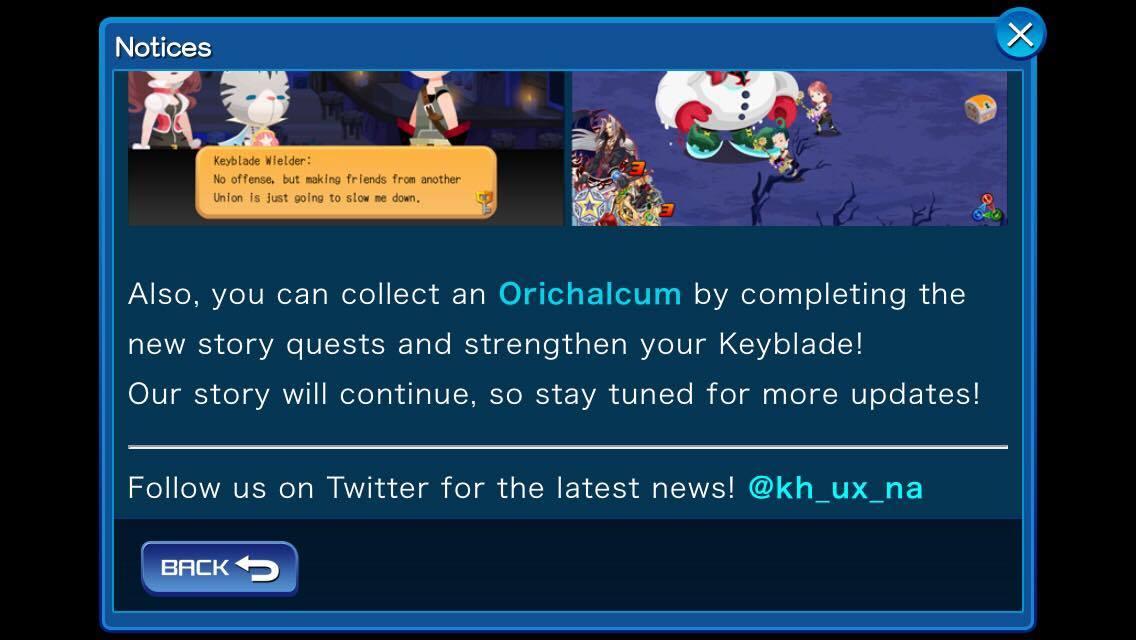 Notices

Keyblade Wielder:
No offense, but making friends from another Union is just going to slow me down.

Also, you can collect an Orichalcum by completing the new story quests and strengthen your Keyblade!
Our story will continue, so stay tuned for more updates!

Follow us on Twitter for the latest news! @kh_ux_na

BACK